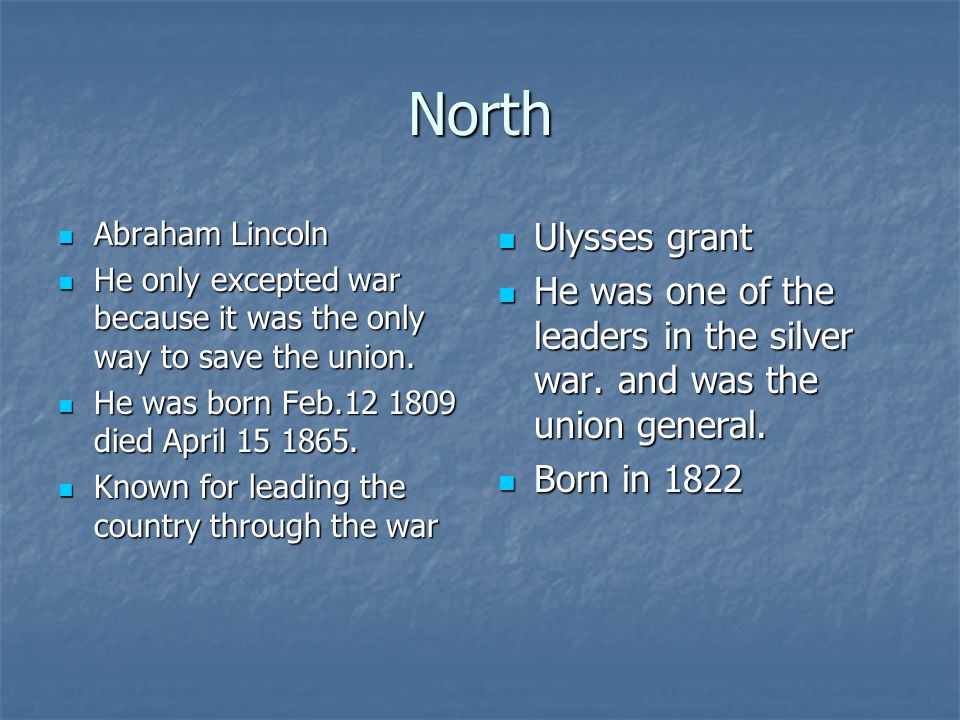 North

- Abraham Lincoln
- He only excepted war because it was the only way to save the union.
- He was born Feb.12 1809 died April 15 1865.
- Known for leading the country through the war

- Ulysses grant
- He was one of the leaders in the silver war. and was the union general.
- Born in 1822